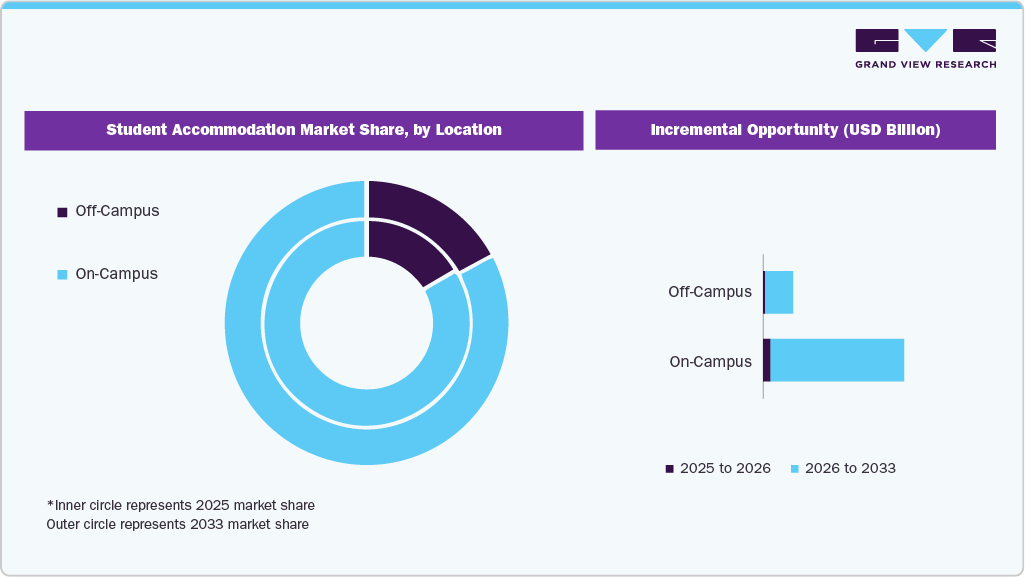 GRAND VIEW RESEARCH

Student Accommodation Market Share, by Location

Off-Campus

On-Campus

*Inner circle represents 2025 market share
Outer circle represents 2033 market share

Incremental Opportunity (USD Billion)

Off-Campus

On-Campus

2025 to 2026 2026 to 2033